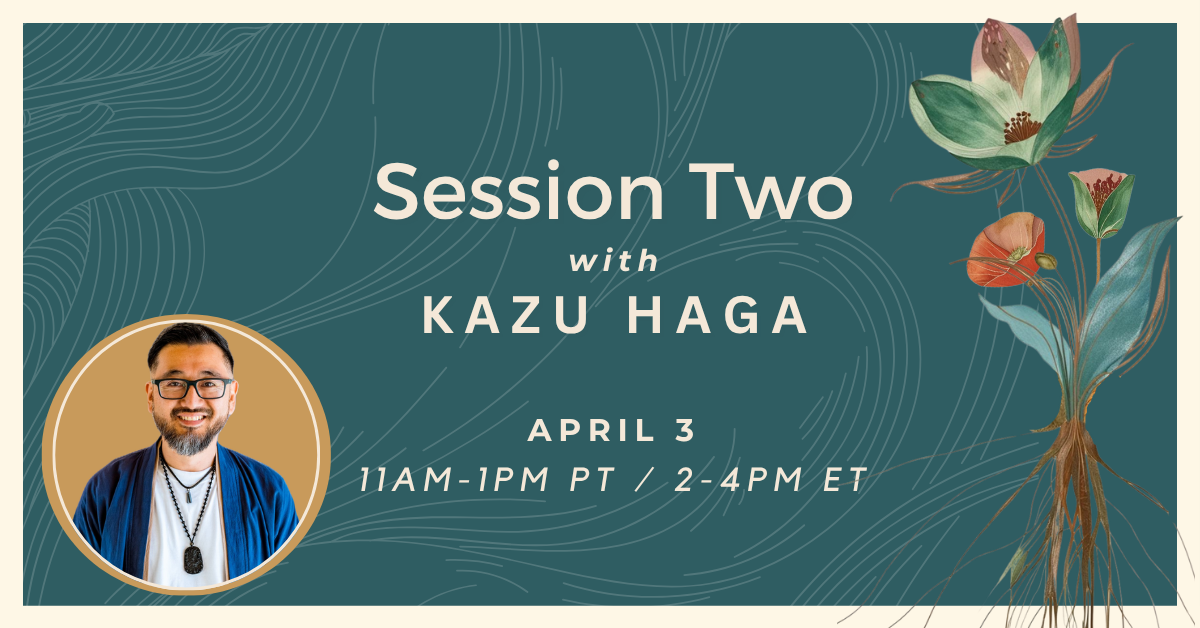 Session Two
with
KAZU HAGA

APRIL 3
11AM-1PM PT / 2-4PM ET